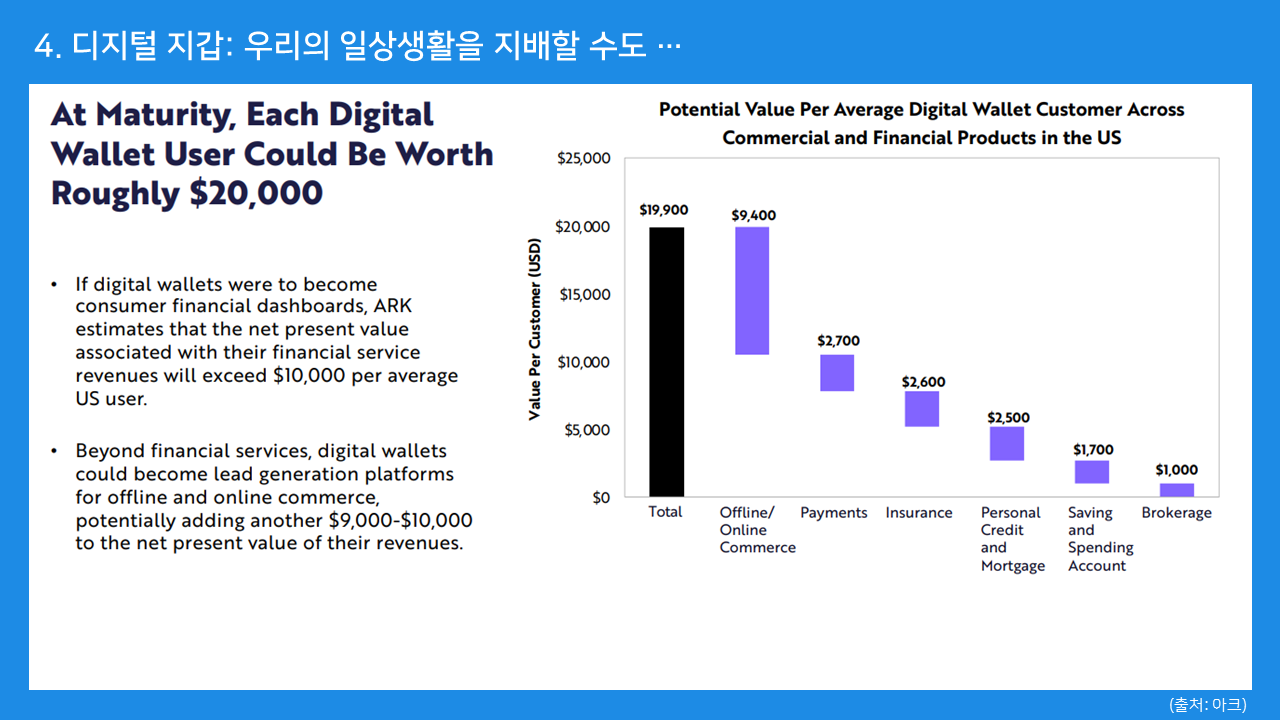 4. 디지털 지갑: 우리의 일상생활을 지배할 수도 …

At Maturity, Each Digital Wallet User Could Be Worth Roughly $20,000

• If digital wallets were to become consumer financial dashboards, ARK estimates that the net present value associated with their financial service revenues will exceed $10,000 per average US user.

• Beyond financial services, digital wallets could become lead generation platforms for offline and online commerce, potentially adding another $9,000-$10,000 to the net present value of their revenues.

Potential Value Per Average Digital Wallet Customer Across Commercial and Financial Products in the US

Value Per Customer (USD)

$25,000
$20,000
$15,000
$10,000
$5,000
$0

$19,900
$9,400
$2,700
$2,600
$2,500
$1,700
$1,000

Total
Offline/ Online Commerce
Payments
Insurance
Personal Credit and Mortgage
Saving and Spending Account
Brokerage

(출처: 아크)